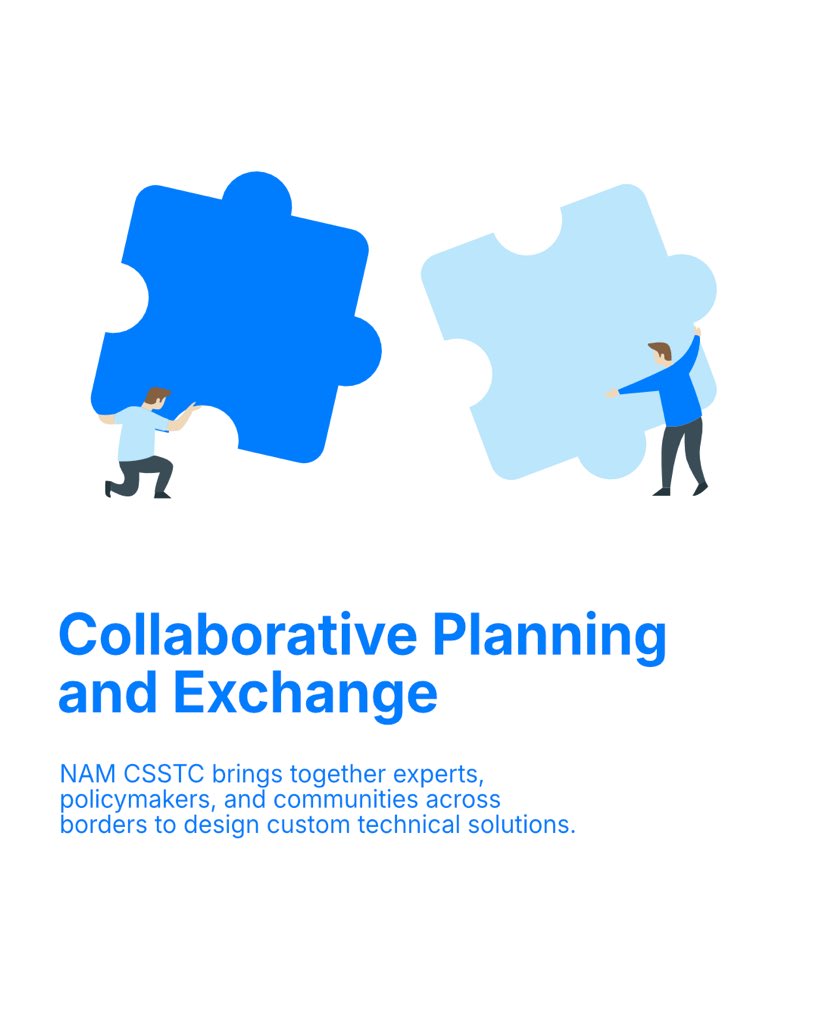 Collaborative Planning and Exchange

NAM CSSTC brings together experts, policymakers, and communities across borders to design custom technical solutions.